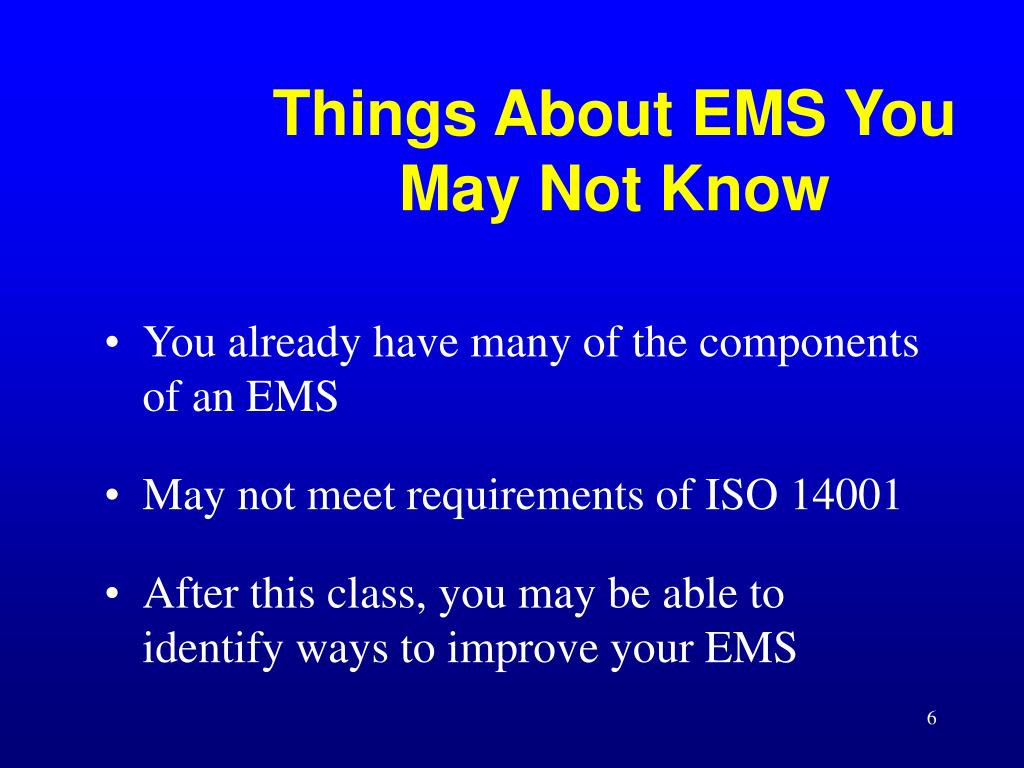 Things About EMS You May Not Know

• You already have many of the components of an EMS

• May not meet requirements of ISO 14001

• After this class, you may be able to identify ways to improve your EMS

6